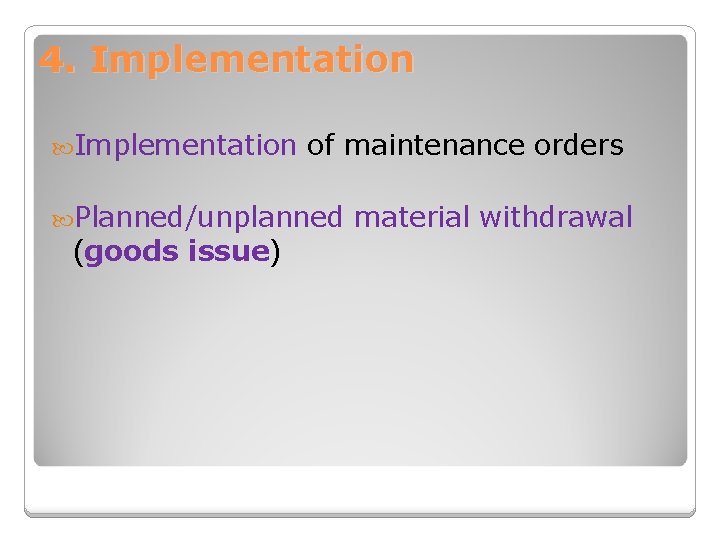 4. Implementation

Implementation of maintenance orders

Planned/unplanned material withdrawal (goods issue)